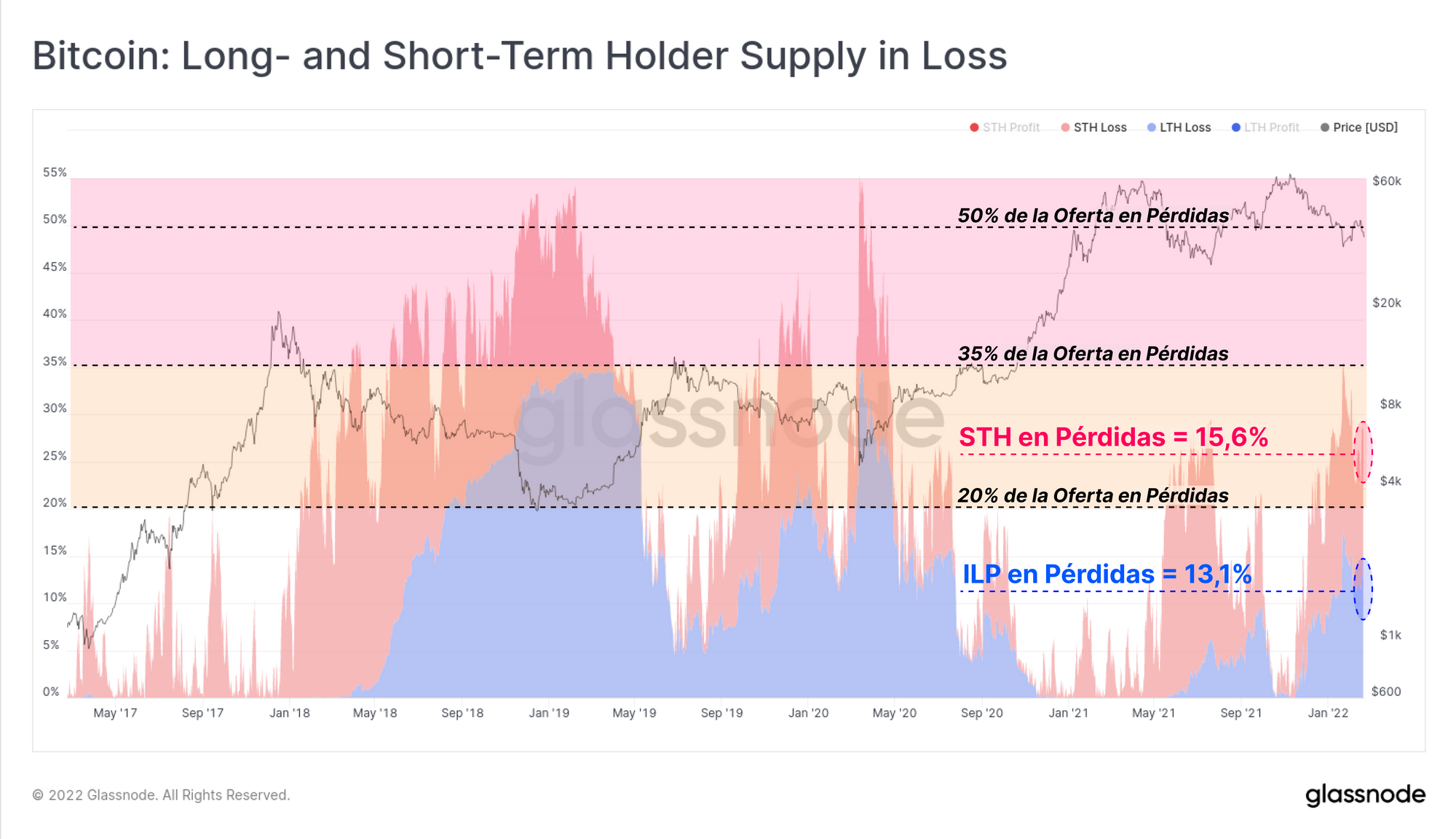 Bitcoin: Long- and Short-Term Holder Supply in Loss

STH Profit STH Loss LTH Loss LTH Profit Price [USD]

55%
50%
45%
40%
35%
30%
25%
20%
15%
10%
5%
0%

$60k
$20k
$8k
$4k
$1k
$600

50% de la Oferta en Pérdidas

35% de la Oferta en Pérdidas

STH en Pérdidas = 15,6%

20% de la Oferta en Pérdidas

ILP en Pérdidas = 13,1%

glassnode

May '17 Sep '17 Jan '18 May '18 Sep '18 Jan '19 May '19 Sep '19 Jan '20 May '20 Sep '20 Jan '21 May '21 Sep '21 Jan '22

© 2022 Glassnode. All Rights Reserved.

glassnode